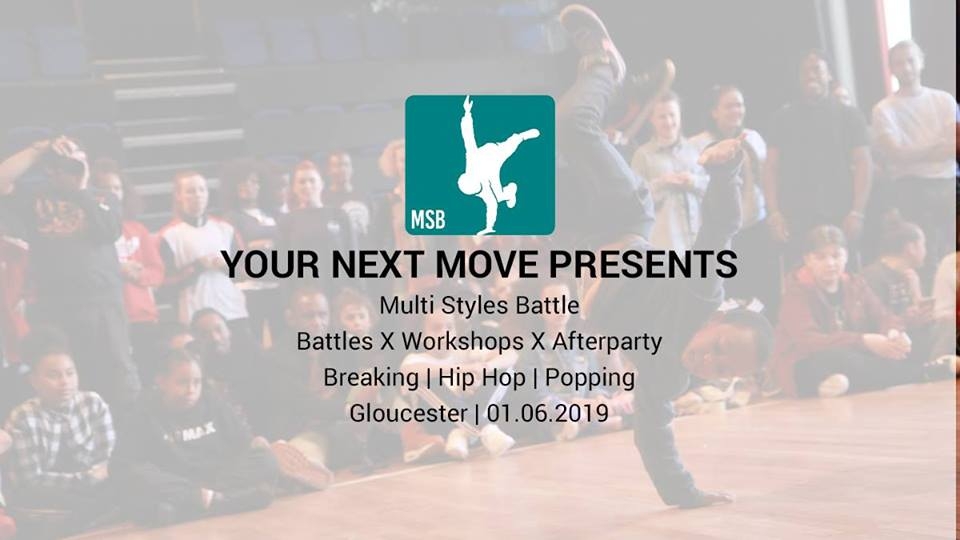 MSB

YOUR NEXT MOVE PRESENTS

Multi Styles Battle

Battles X Workshops X Afterparty

Breaking | Hip Hop | Popping

Gloucester | 01.06.2019